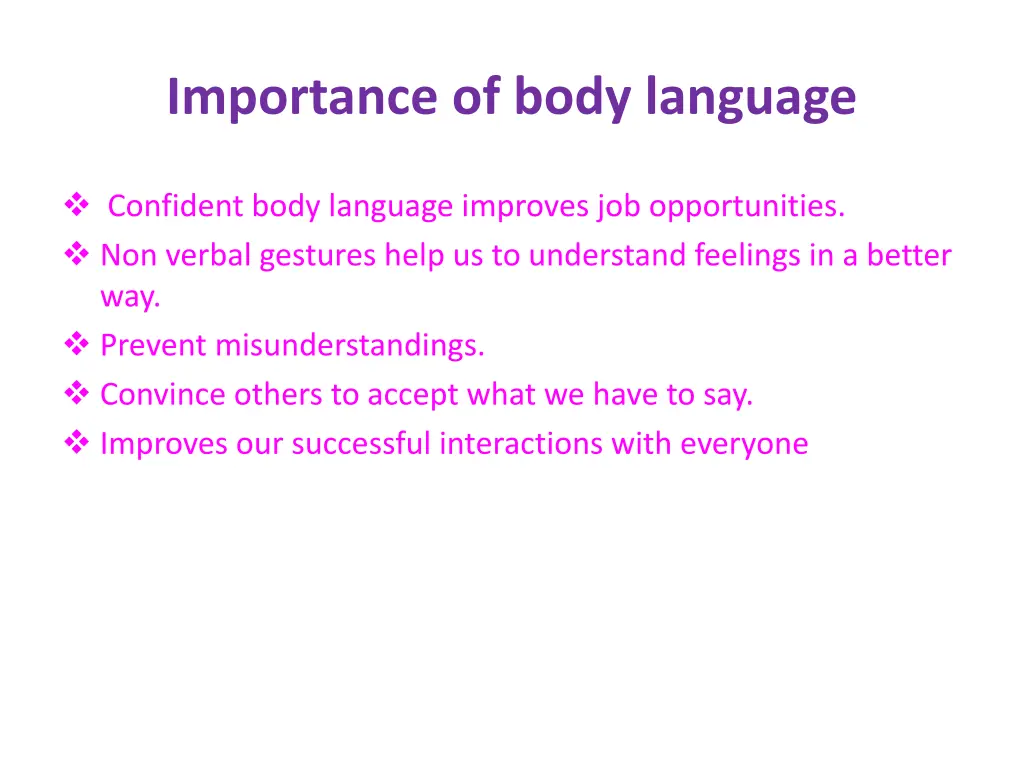 Importance of body language

❖ Confident body language improves job opportunities.
❖ Non verbal gestures help us to understand feelings in a better way.
❖ Prevent misunderstandings.
❖ Convince others to accept what we have to say.
❖ Improves our successful interactions with everyone